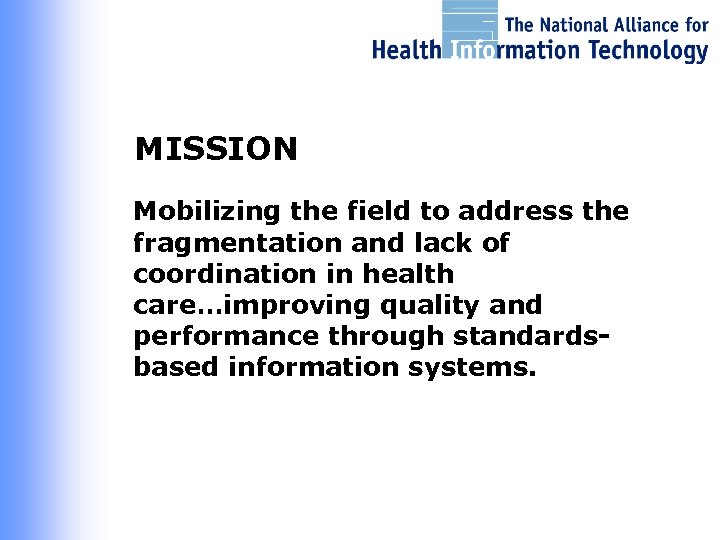 The National Alliance for
Health Information Technology

MISSION

Mobilizing the field to address the fragmentation and lack of coordination in health care…improving quality and performance through standards-based information systems.